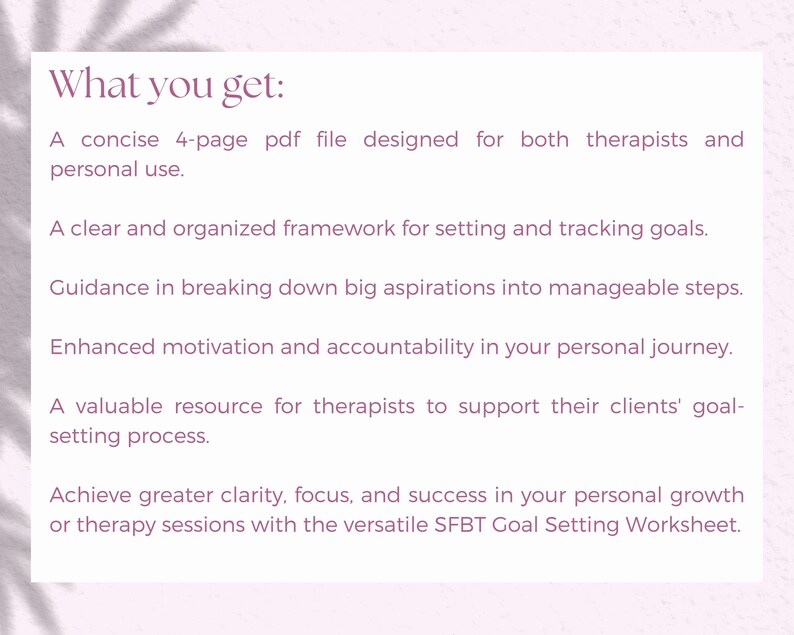 What you get:

A concise 4-page pdf file designed for both therapists and personal use.

A clear and organized framework for setting and tracking goals.

Guidance in breaking down big aspirations into manageable steps.

Enhanced motivation and accountability in your personal journey.

A valuable resource for therapists to support their clients' goal-setting process.

Achieve greater clarity, focus, and success in your personal growth or therapy sessions with the versatile SFBT Goal Setting Worksheet.